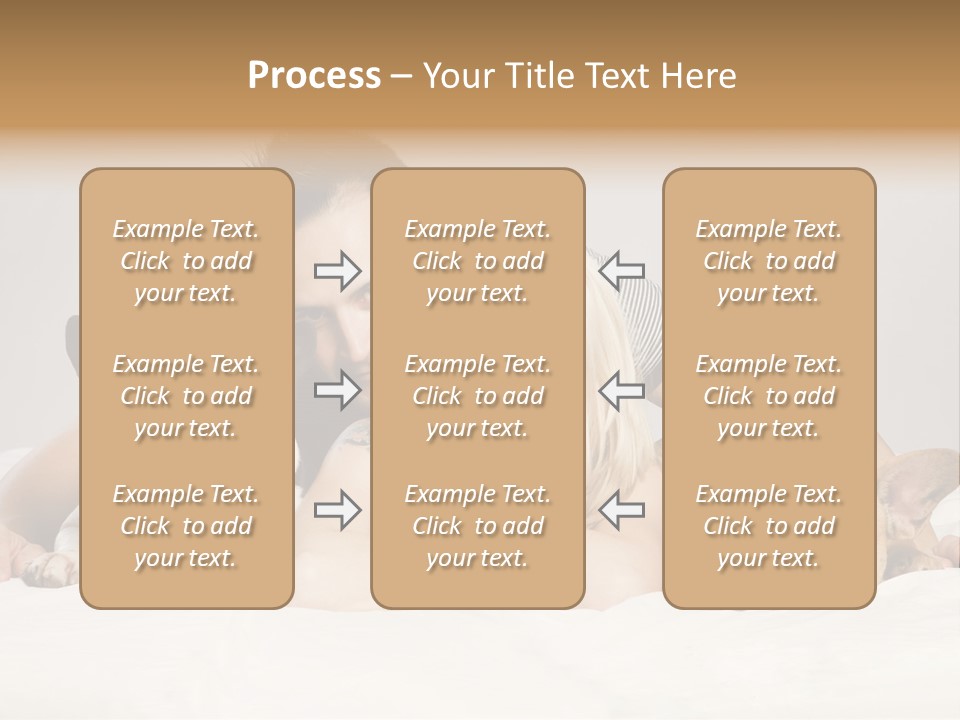 Process – Your Title Text Here

Example Text. Click to add your text.

Example Text. Click to add your text.

Example Text. Click to add your text.

Example Text. Click to add your text.

Example Text. Click to add your text.

Example Text. Click to add your text.

Example Text. Click to add your text.

Example Text. Click to add your text.

Example Text. Click to add your text.